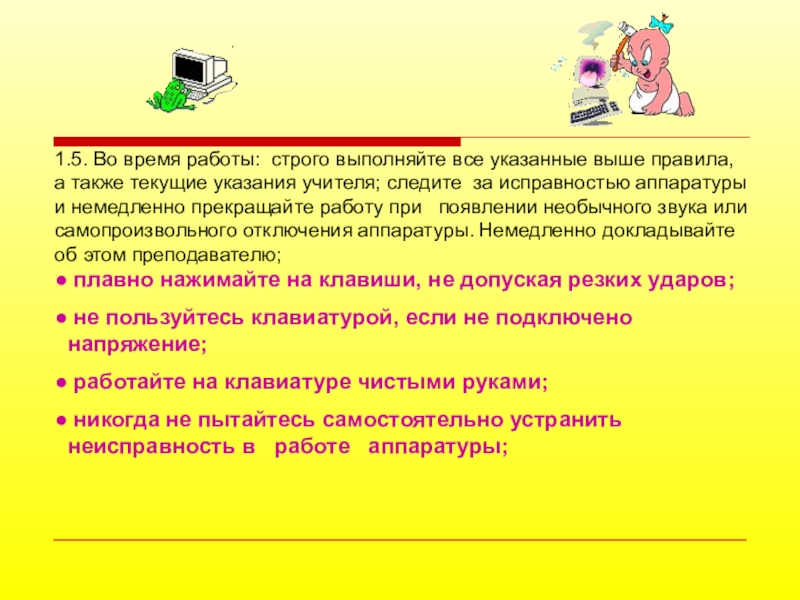 1.5. Во время работы: строго выполняйте все указанные выше правила, а также текущие указания учителя; следите за исправностью аппаратуры и немедленно прекращайте работу при появлении необычного звука или самопроизвольного отключения аппаратуры. Немедленно докладывайте об этом преподавателю;

● плавно нажимайте на клавиши, не допуская резких ударов;

● не пользуйтесь клавиатурой, если не подключено напряжение;

● работайте на клавиатуре чистыми руками;

● никогда не пытайтесь самостоятельно устранить неисправность в работе аппаратуры;